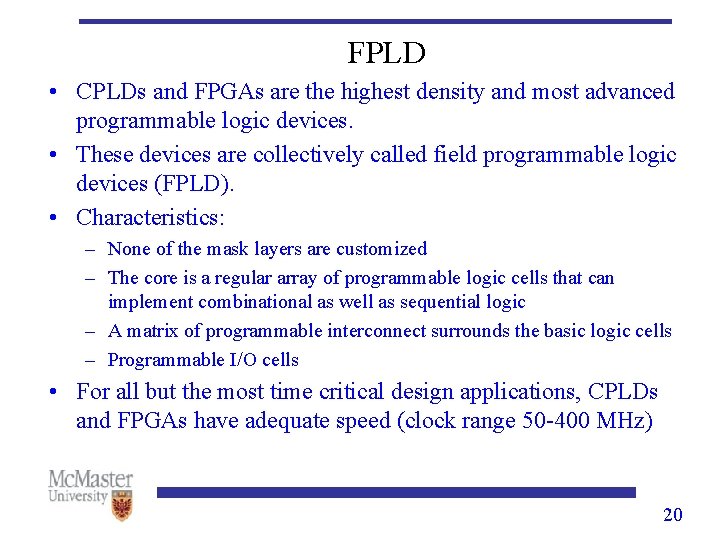 FPLD

• CPLDs and FPGAs are the highest density and most advanced programmable logic devices.

• These devices are collectively called field programmable logic devices (FPLD).

• Characteristics:

– None of the mask layers are customized

– The core is a regular array of programmable logic cells that can implement combinational as well as sequential logic

– A matrix of programmable interconnect surrounds the basic logic cells

– Programmable I/O cells

• For all but the most time critical design applications, CPLDs and FPGAs have adequate speed (clock range 50-400 MHz)

McMaster University

20